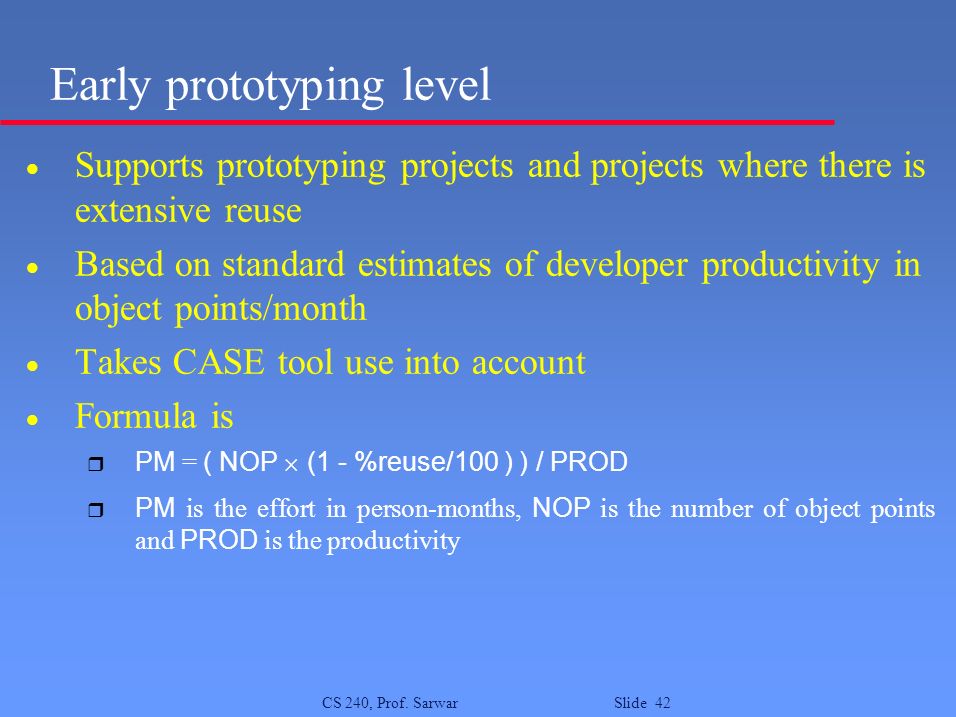 Early prototyping level

- Supports prototyping projects and projects where there is extensive reuse
- Based on standard estimates of developer productivity in object points/month
- Takes CASE tool use into account
- Formula is
  - PM = ( NOP $\times$ (1 - %reuse/100 ) ) / PROD
  - PM is the effort in person-months, NOP is the number of object points and PROD is the productivity

CS 240, Prof. Sarwar

Slide 42